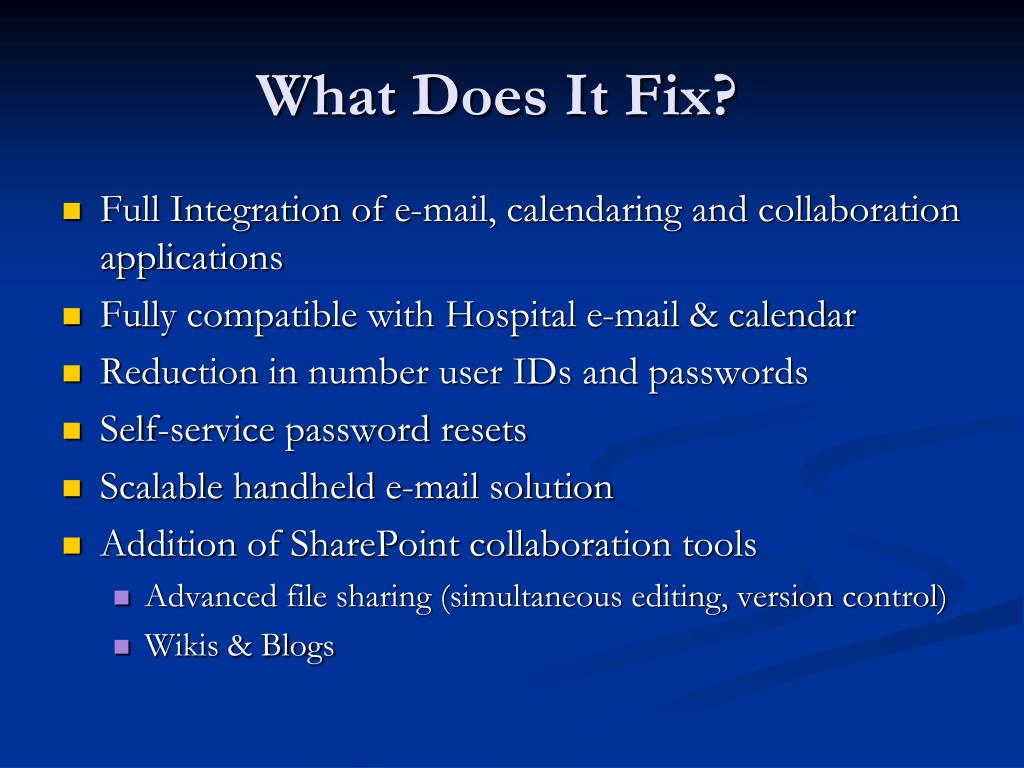 What Does It Fix?

- Full Integration of e-mail, calendaring and collaboration applications
- Fully compatible with Hospital e-mail & calendar
- Reduction in number user IDs and passwords
- Self-service password resets
- Scalable handheld e-mail solution
- Addition of SharePoint collaboration tools
  - Advanced file sharing (simultaneous editing, version control)
  - Wikis & Blogs